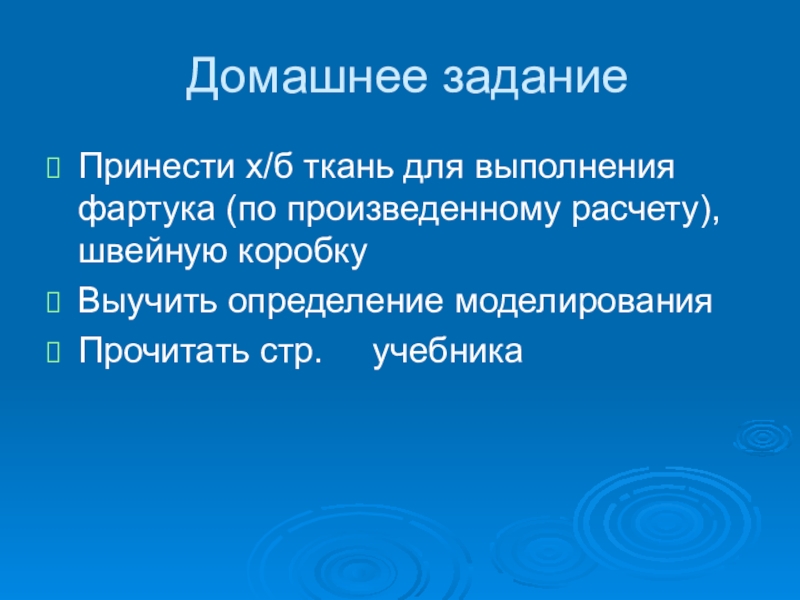 Домашнее задание

Принести х/б ткань для выполнения фартука (по произведенному расчету), швейную коробку

Выучить определение моделирования

Прочитать стр.    учебника